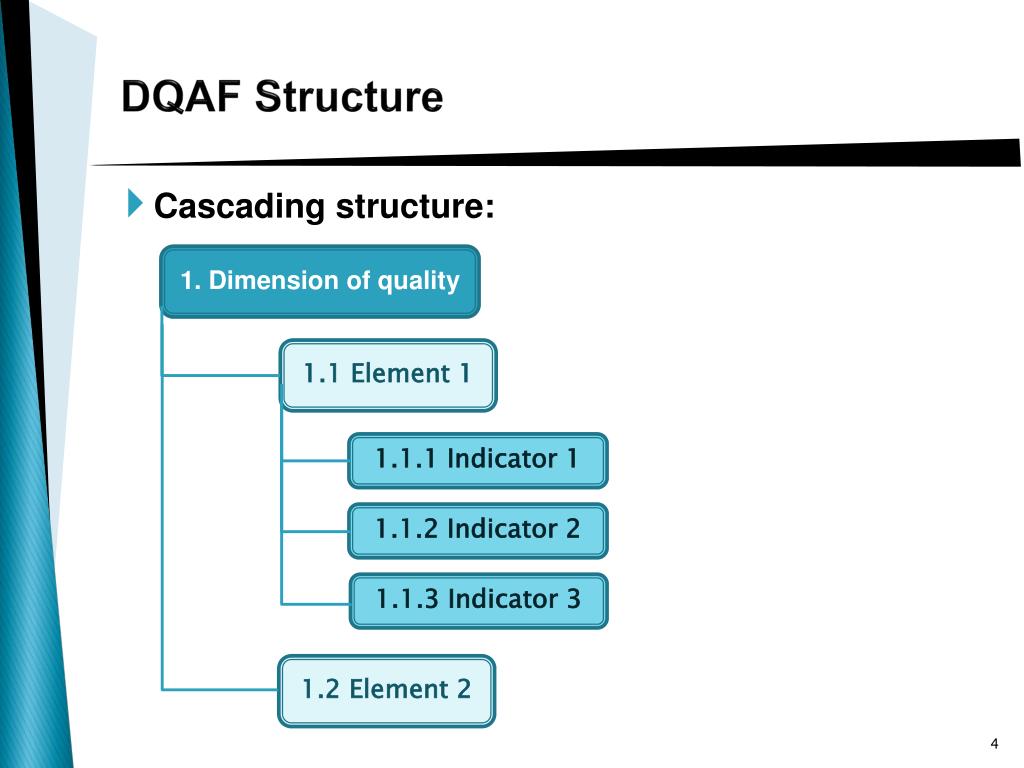 DQAF Structure

Cascading structure:

1. Dimension of quality

1.1 Element 1

1.1.1 Indicator 1

1.1.2 Indicator 2

1.1.3 Indicator 3

1.2 Element 2

4